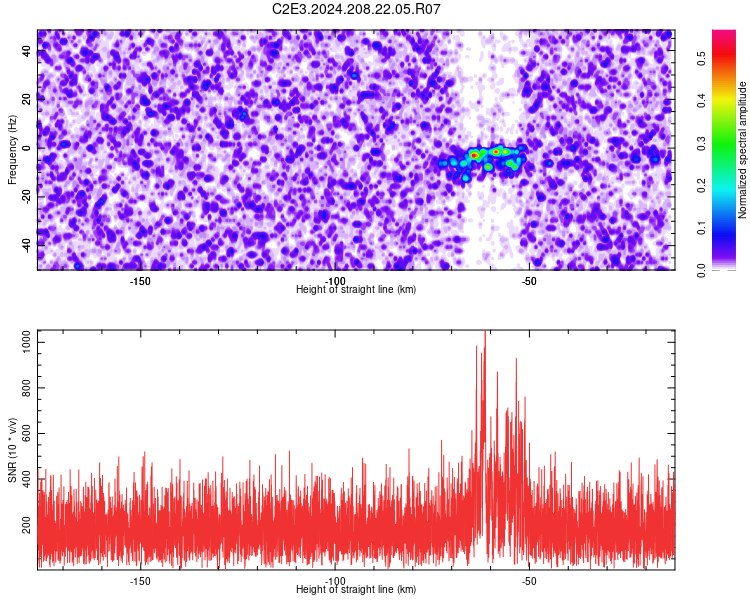 C2E3.2024.208.22.05.R07

Frequency (Hz)
40
20
0
-20
-40
-150
-100
-50
Height of straight line (km)

Normalized spectral amplitude
0.0
0.1
0.2
0.3
0.4
0.5

SNR (10 * v/v)
1000
800
600
400
200
-150
-100
-50
Height of straight line (km)